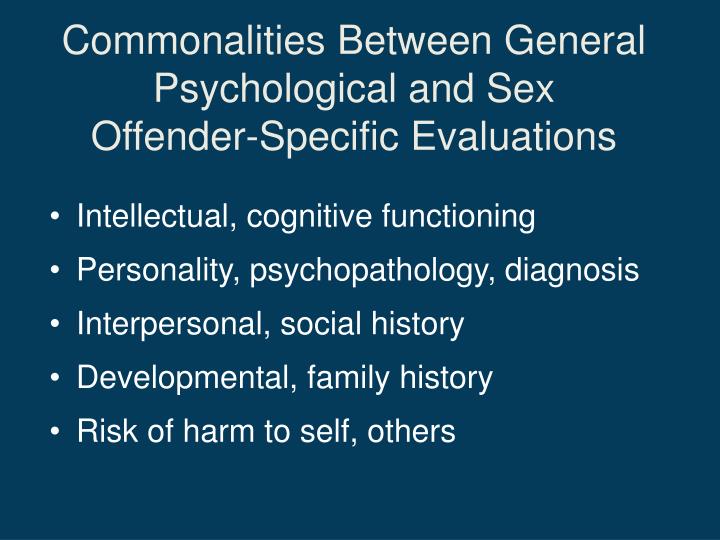 Commonalities Between General Psychological and Sex Offender-Specific Evaluations

• Intellectual, cognitive functioning
• Personality, psychopathology, diagnosis
• Interpersonal, social history
• Developmental, family history
• Risk of harm to self, others